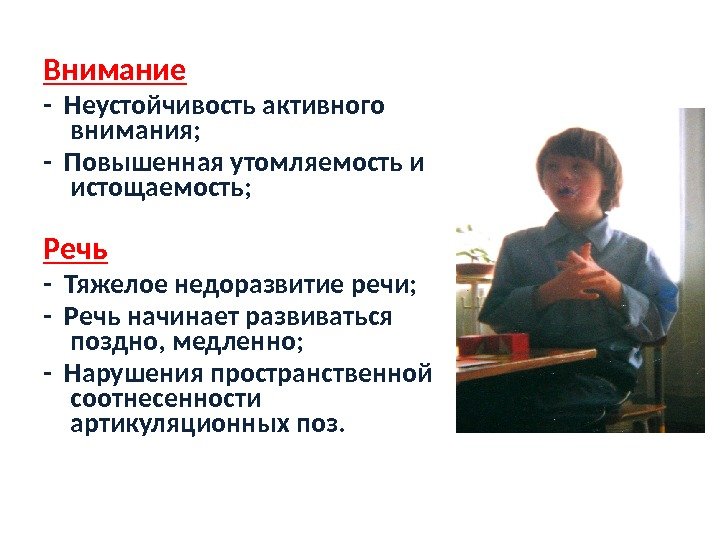 Внимание

- Неустойчивость активного внимания;
- Повышенная утомляемость и истощаемость;

Речь

- Тяжелое недоразвитие речи;
- Речь начинает развиваться поздно, медленно;
- Нарушения пространственной соотнесенности артикуляционных поз.